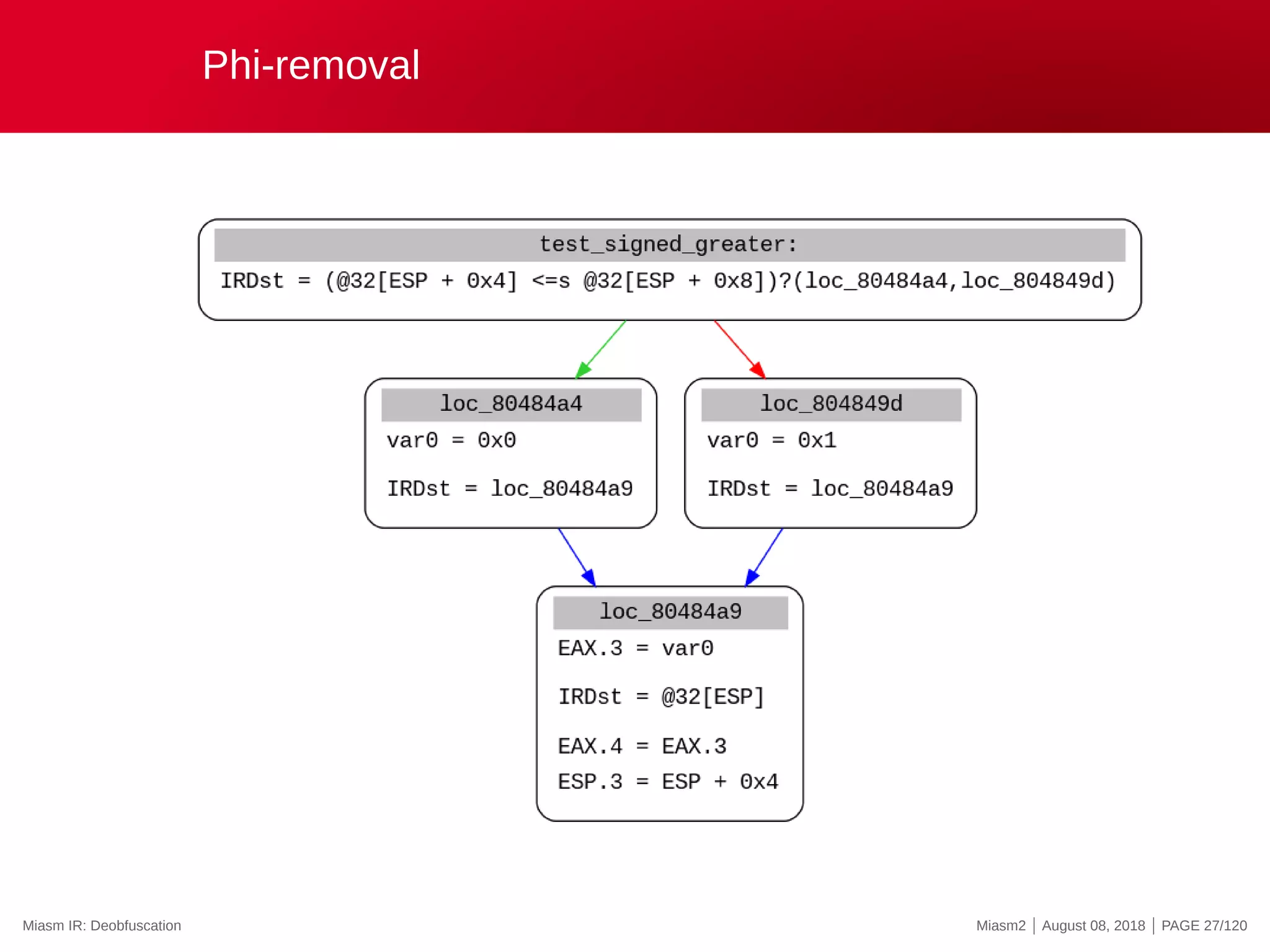 Phi-removal

test_signed_greater:
IRDst = (@32[ESP + 0x4] <=s @32[ESP + 0x8])?(loc_80484a4,loc_804849d)

loc_80484a4
var0 = 0x0

IRDst = loc_80484a9

loc_804849d
var0 = 0x1

IRDst = loc_80484a9

loc_80484a9
EAX.3 = var0

IRDst = @32[ESP]

EAX.4 = EAX.3
ESP.3 = ESP + 0x4

Miasm IR: Deobfuscation

Miasm2 | August 08, 2018 | PAGE 27/120